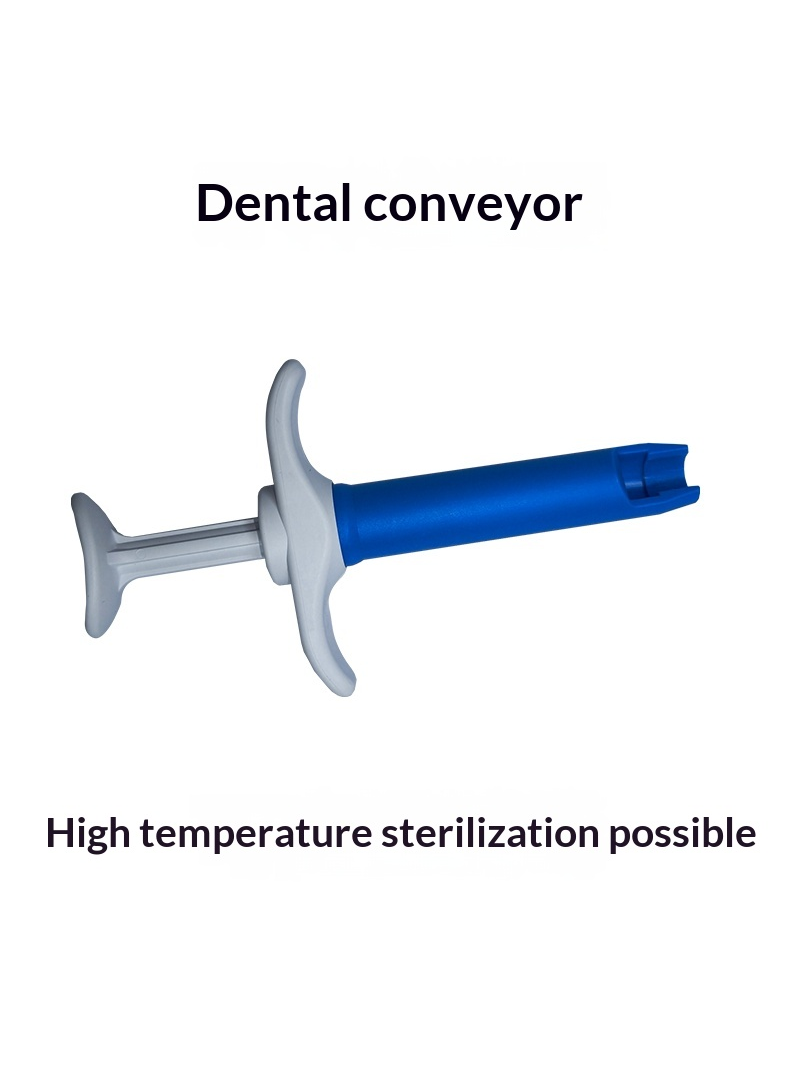 Dental conveyor

High temperature sterilization possible